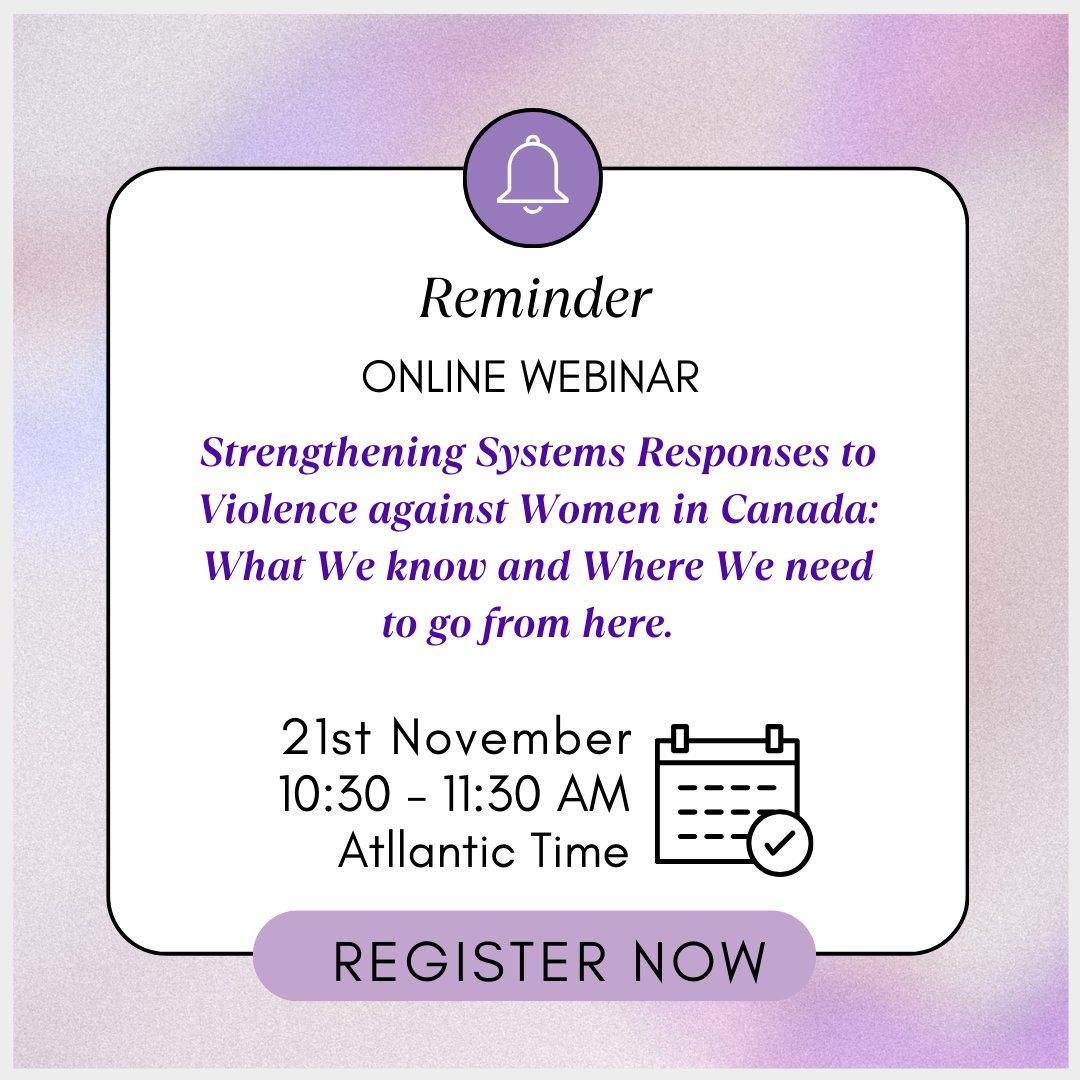 Reminder

ONLINE WEBINAR

Strengthening Systems Responses to Violence against Women in Canada: What We know and Where We need to go from here.

21st November
10:30 - 11:30 AM
Atllantic Time

REGISTER NOW